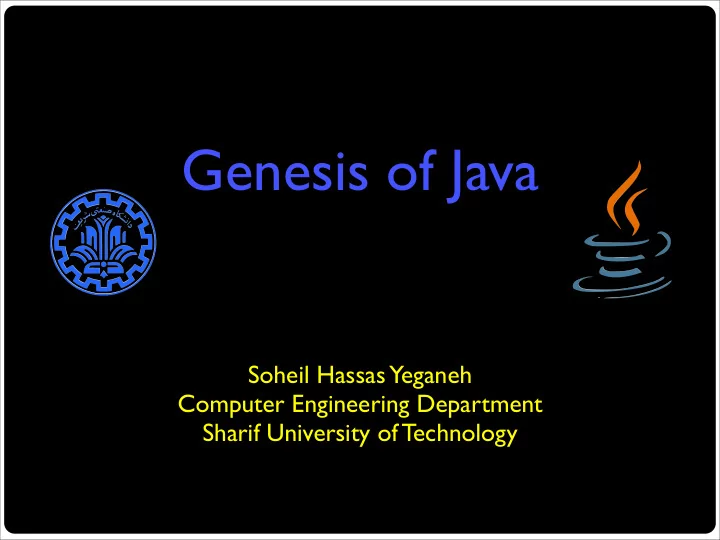 Genesis of Java

دانشگاه صنعتی شریف

Soheil Hassas Yeganeh
Computer Engineering Department
Sharif University of Technology